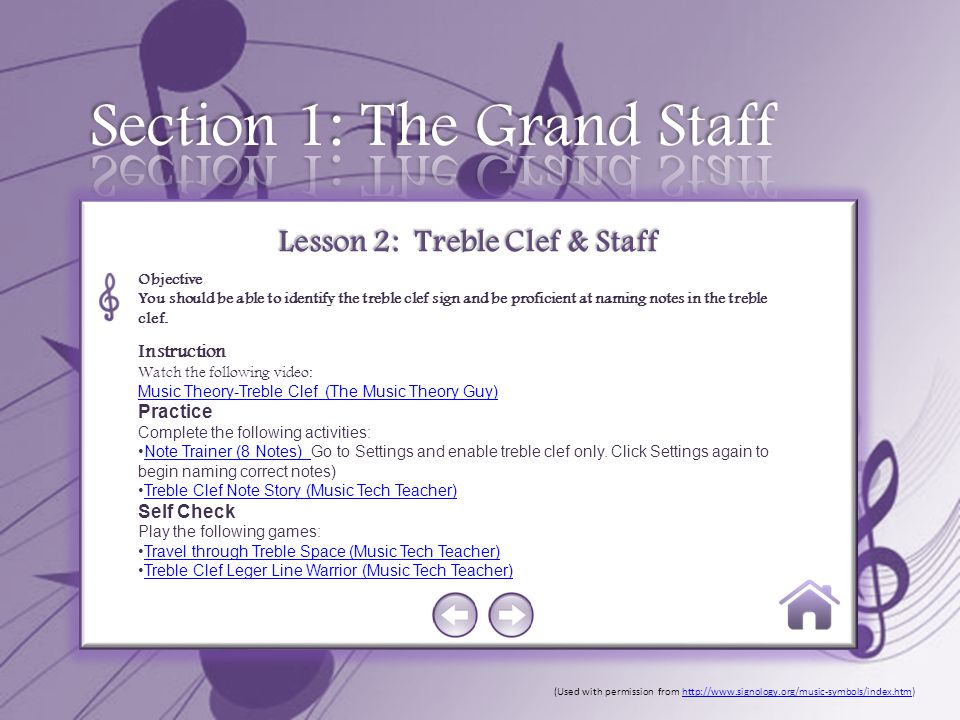 Section 1: The Grand Staff

Lesson 2: Treble Clef & Staff

Objective
You should be able to identify the treble clef sign and be proficient at naming notes in the treble clef.

Instruction
Watch the following video:
Music Theory-Treble Clef (The Music Theory Guy)

Practice
Complete the following activities:
•Note Trainer (8 Notes) Go to Settings and enable treble clef only. Click Settings again to begin naming correct notes)
•Treble Clef Note Story (Music Tech Teacher)

Self Check
Play the following games:
•Travel through Treble Space (Music Tech Teacher)
•Treble Clef Leger Line Warrior (Music Tech Teacher)

(Used with permission from http://www.signology.org/music-symbols/index.htm)